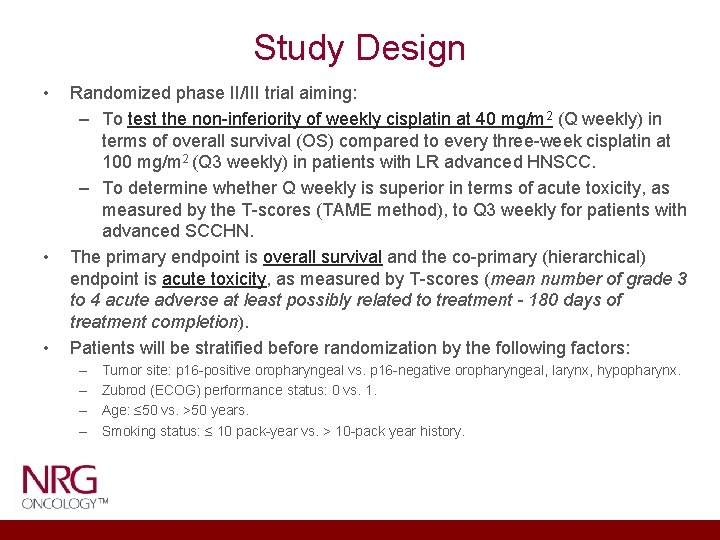 Study Design

• Randomized phase II/III trial aiming:

– To test the non-inferiority of weekly cisplatin at 40 mg/m$^2$ (Q weekly) in terms of overall survival (OS) compared to every three-week cisplatin at 100 mg/m$^2$ (Q3 weekly) in patients with LR advanced HNSCC.

– To determine whether Q weekly is superior in terms of acute toxicity, as measured by the T-scores (TAME method), to Q3 weekly for patients with advanced SCCHN.

• The primary endpoint is overall survival and the co-primary (hierarchical) endpoint is acute toxicity, as measured by T-scores (mean number of grade 3 to 4 acute adverse at least possibly related to treatment - 180 days of treatment completion).

• Patients will be stratified before randomization by the following factors:

– Tumor site: p16-positive oropharyngeal vs. p16-negative oropharyngeal, larynx, hypopharynx.

– Zubrod (ECOG) performance status: 0 vs. 1.

– Age: ≤50 vs. >50 years.

– Smoking status: ≤ 10 pack-year vs. > 10-pack year history.

NRG ONCOLOGY™